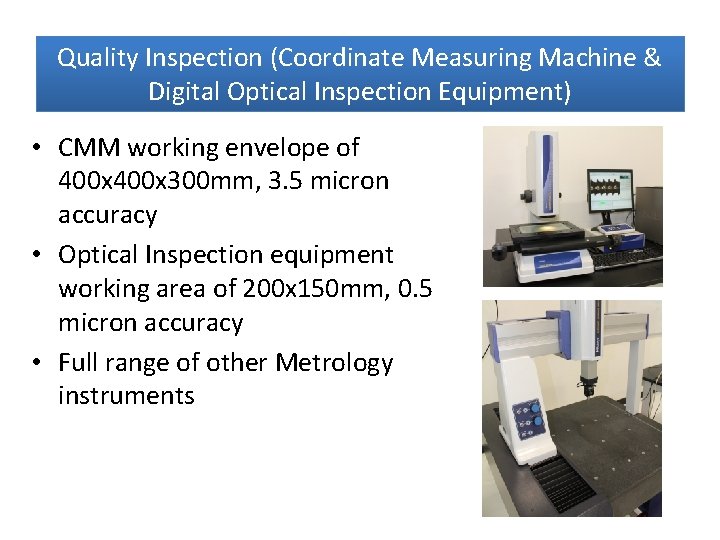 Quality Inspection (Coordinate Measuring Machine & Digital Optical Inspection Equipment)

• CMM working envelope of 400x400x300mm, 3.5 micron accuracy
• Optical Inspection equipment working area of 200x150mm, 0.5 micron accuracy
• Full range of other Metrology instruments